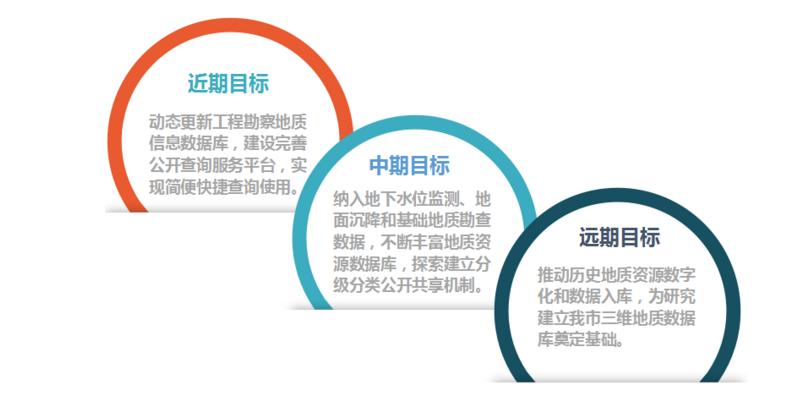 近期目标

动态更新工程勘察地质信息数据库，建设完善公开查询服务平台，实现简便快捷查询使用。

中期目标

纳入地下水位监测、地面沉降和基础地质勘查数据，不断丰富地质资源数据库，探索建立分级分类公开共享机制。

远期目标

推动历史地质资源数字化和数据入库，为研究建立我市三维地质数据库奠定基础。